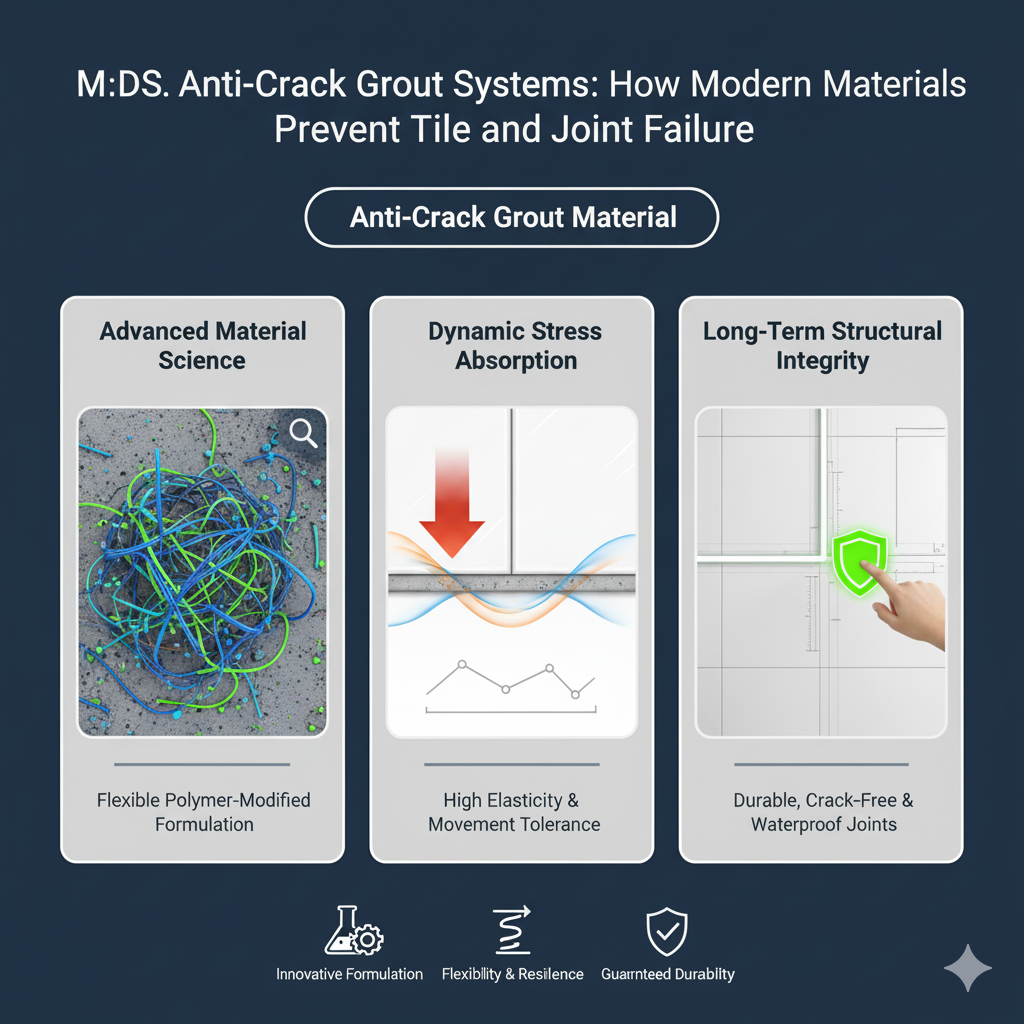 M:DS. Anti-Crack Grout Systems: How Modern Materials Prevent Tile and Joint Failure

Anti-Crack Grout Material

Advanced Material Science

Flexible Polymer-Modified Formulation

Dynamic Stress Absorption

High Elasticity & Movement Tolerance

Long-Term Structural Integrity

Durable, Crack-Free & Waterproof Joints

Innovative Formulation

Flexibility & Resilence

Guarnteed Durability